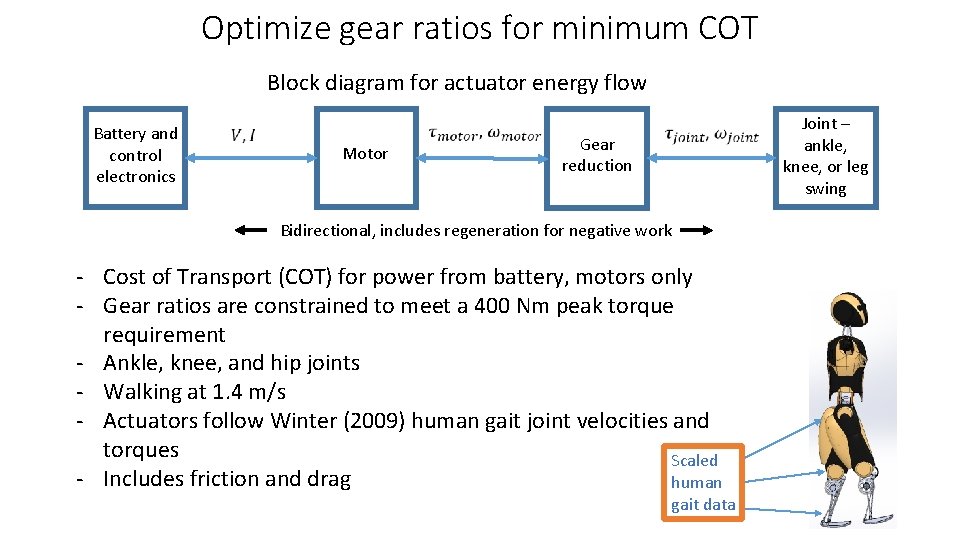 Optimize gear ratios for minimum COT

Block diagram for actuator energy flow

Battery and control electronics

$V, I$

Motor

$\tau_{motor}, \omega_{motor}$

Gear reduction

$\tau_{joint}, \omega_{joint}$

Joint – ankle, knee, or leg swing

Bidirectional, includes regeneration for negative work

- Cost of Transport (COT) for power from battery, motors only
- Gear ratios are constrained to meet a 400 Nm peak torque requirement
- Ankle, knee, and hip joints
- Walking at 1.4 m/s
- Actuators follow Winter (2009) human gait joint velocities and torques
- Includes friction and drag

Scaled human gait data